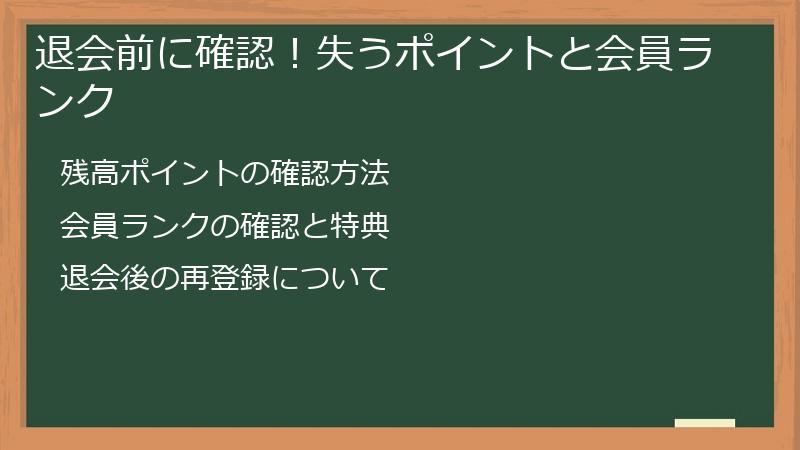 退会前に確認！失うポイントと会員ランク

残高ポイントの確認方法

会員ランクの確認と特典

退会後の再登録について